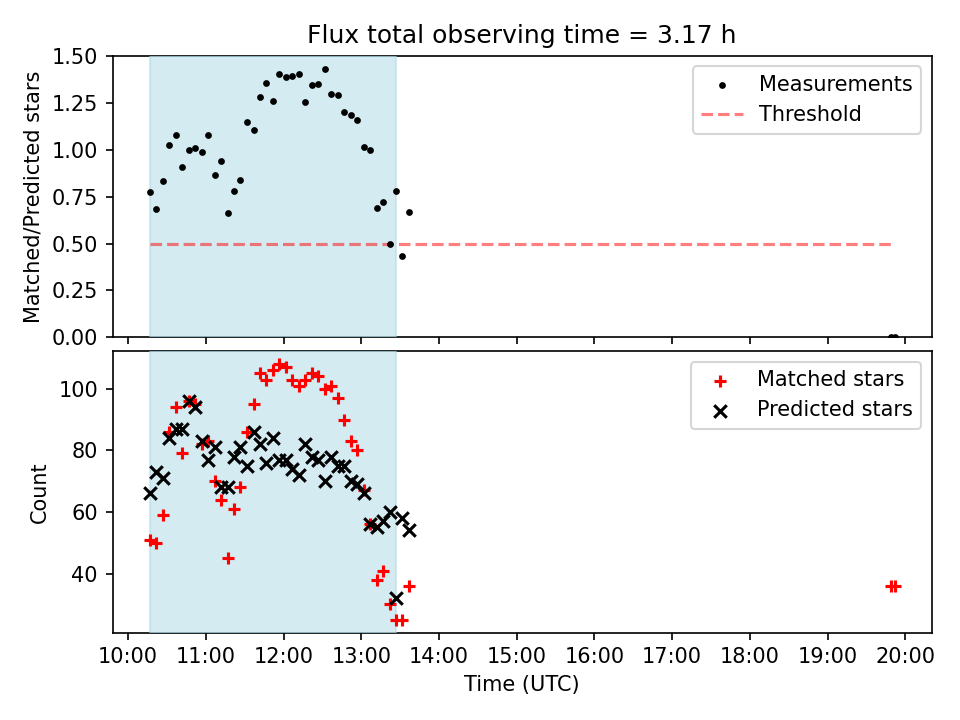 Flux total observing time = 3.17 h

Matched/Predicted stars

1.50
1.25
1.00
0.75
0.50
0.25
0.00

Measurements
Threshold

Count

100
80
60
40

Matched stars
Predicted stars

10:00 11:00 12:00 13:00 14:00 15:00 16:00 17:00 18:00 19:00 20:00

Time (UTC)